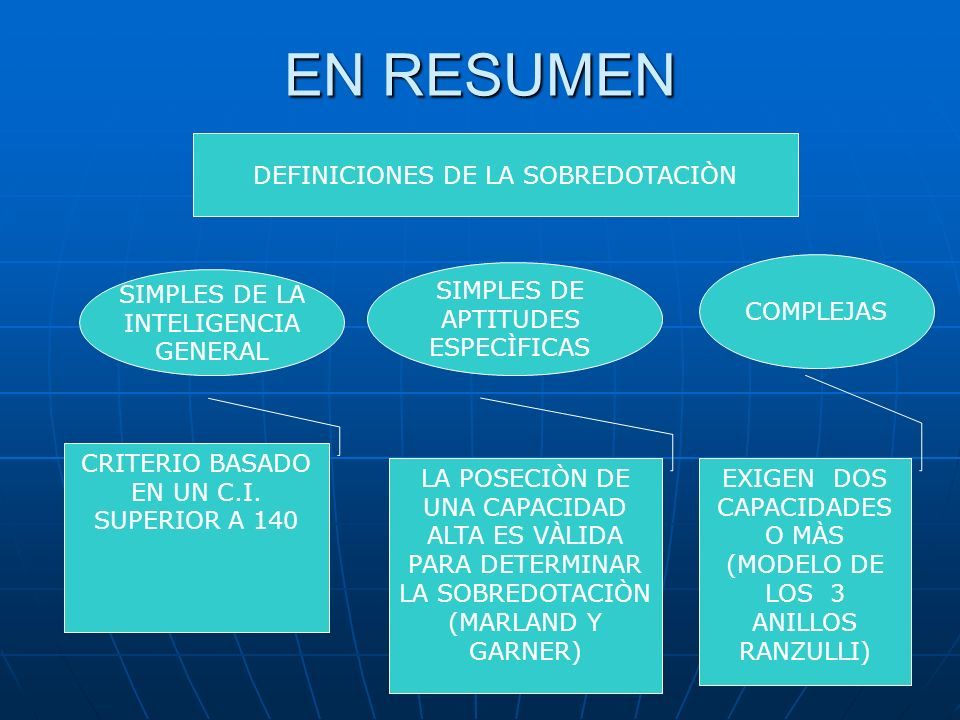 EN RESUMEN

DEFINICIONES DE LA SOBREDOTACIÒN

SIMPLES DE LA INTELIGENCIA GENERAL

SIMPLES DE APTITUDES ESPECÌFICAS

COMPLEJAS

CRITERIO BASADO EN UN C.I. SUPERIOR A 140

LA POSECIÒN DE UNA CAPACIDAD ALTA ES VÀLIDA PARA DETERMINAR LA SOBREDOTACIÒN (MARLAND Y GARNER)

EXIGEN DOS CAPACIDADES O MÀS (MODELO DE LOS 3 ANILLOS RANZULLI)